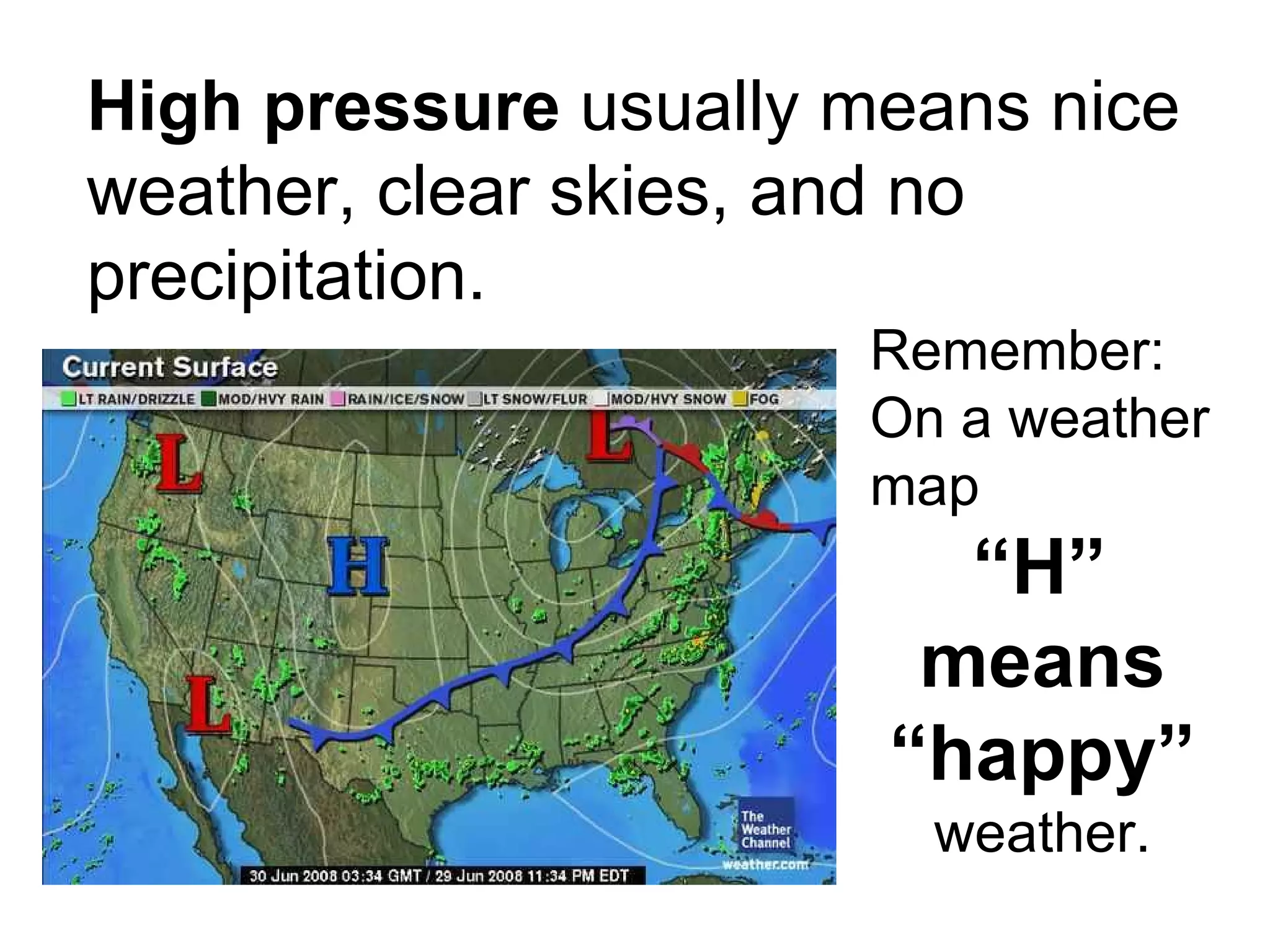 High pressure usually means nice weather, clear skies, and no precipitation.

Current Surface

LT RAIN/DRIZZLE MOD/HVY RAIN RAIN/ICE/SNOW LT SNOW/FLUR MOD/HVY SNOW FOG

L

L

H

L

The Weather Channel

weather.com

30 Jun 2008 03:34 GMT / 29 Jun 2008 11:34 PM EDT

Remember: On a weather map

“H” means “happy” weather.